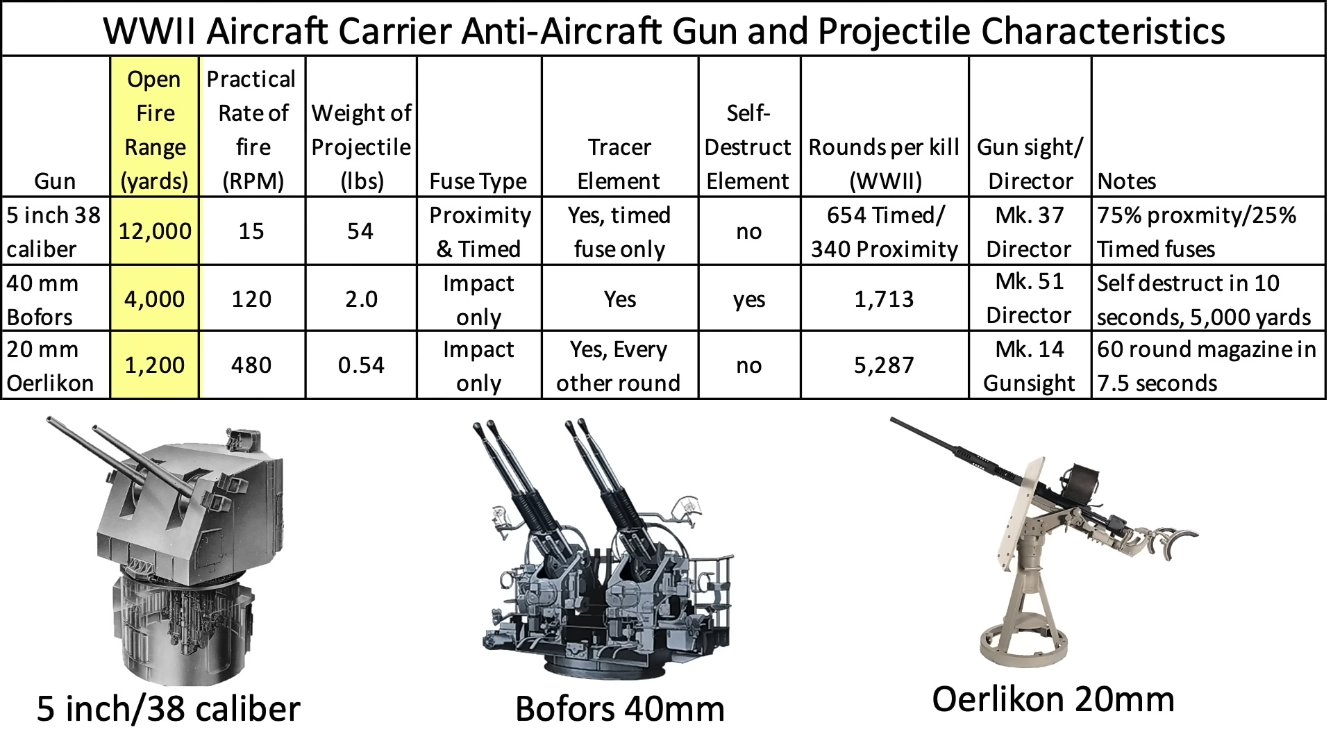 WWII Aircraft Carrier Anti-Aircraft Gun and Projectile Characteristics

| Gun | Open Fire Range (yards) | Practical Rate of fire (RPM) | Weight of Projectile (lbs) | Fuse Type | Tracer Element | Self-Destruct Element | Rounds per kill (WWII) | Gun sight/ Director | Notes |
|---|---|---|---|---|---|---|---|---|---|
| 5 inch 38 caliber | 12,000 | 15 | 54 | Proximity & Timed | Yes, timed fuse only | no | 654 Timed/ 340 Proximity | Mk. 37 Director | 75% proxmity/25% Timed fuses |
| 40 mm Bofors | 4,000 | 120 | 2.0 | Impact only | Yes | yes | 1,713 | Mk. 51 Director | Self destruct in 10 seconds, 5,000 yards |
| 20 mm Oerlikon | 1,200 | 480 | 0.54 | Impact only | Yes, Every other round | no | 5,287 | Mk. 14 Gunsight | 60 round magazine in 7.5 seconds |

5 inch/38 caliber

Bofors 40mm

Oerlikon 20mm